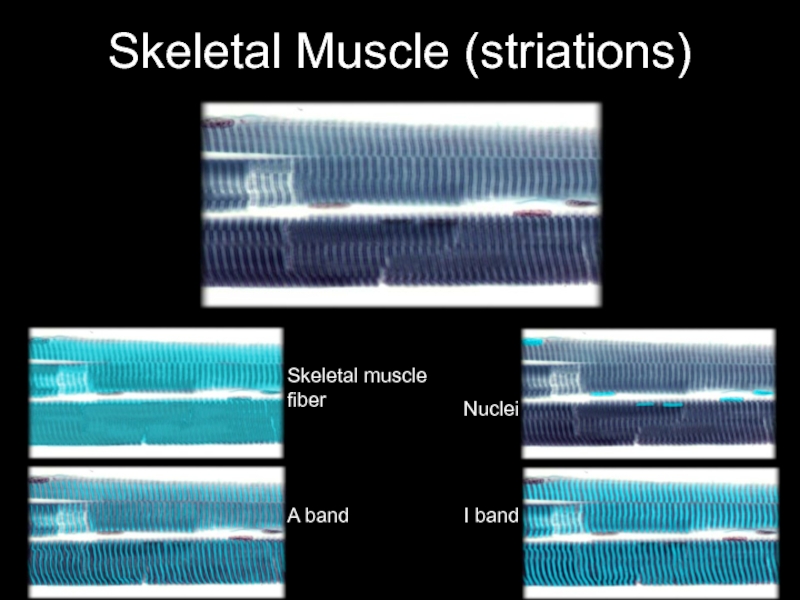 Skeletal Muscle (striations)

Skeletal muscle fiber

Nuclei

A band

I band